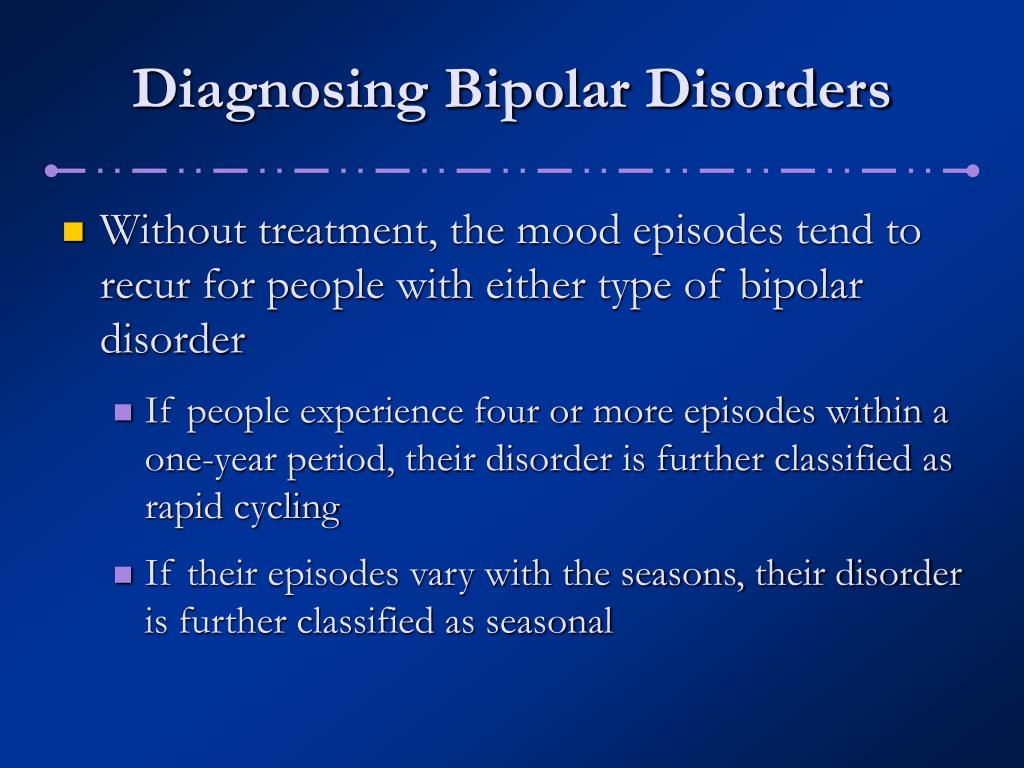 Diagnosing Bipolar Disorders

Without treatment, the mood episodes tend to recur for people with either type of bipolar disorder

If people experience four or more episodes within a one-year period, their disorder is further classified as rapid cycling

If their episodes vary with the seasons, their disorder is further classified as seasonal